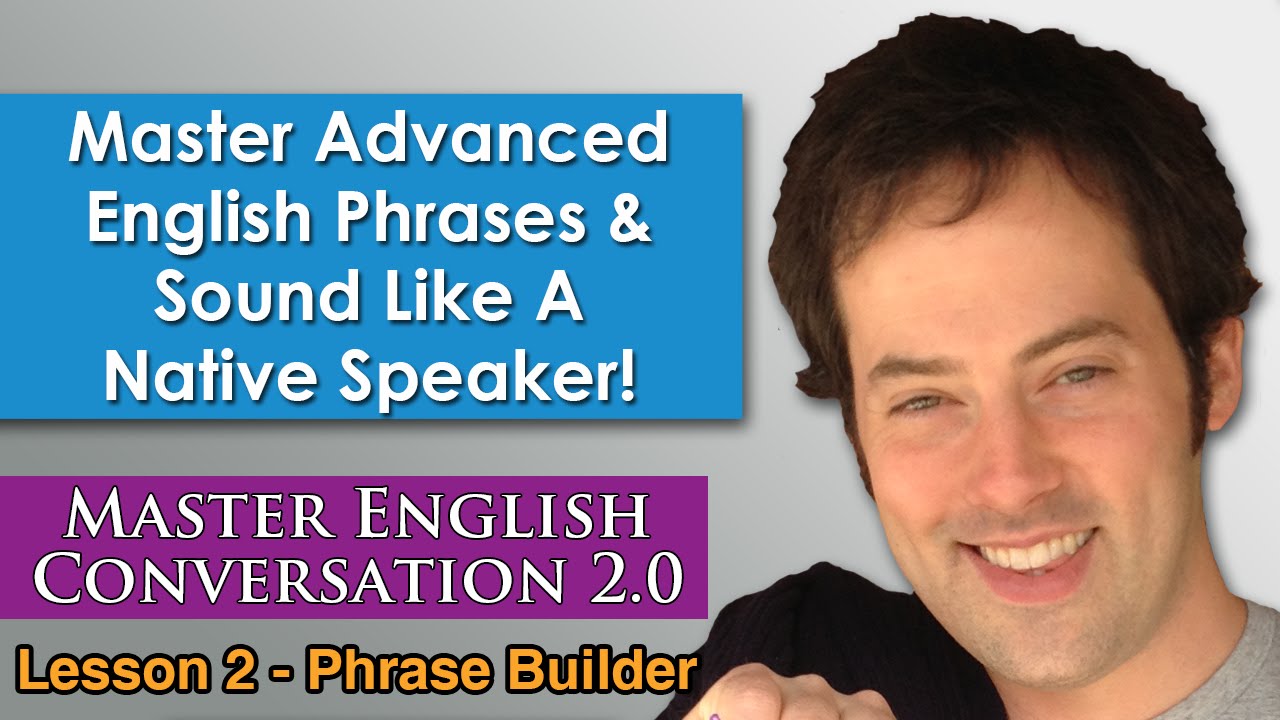 Master Advanced English Phrases & Sound Like A Native Speaker!

MASTER ENGLISH CONVERSATION 2.0

Lesson 2 - Phrase Builder